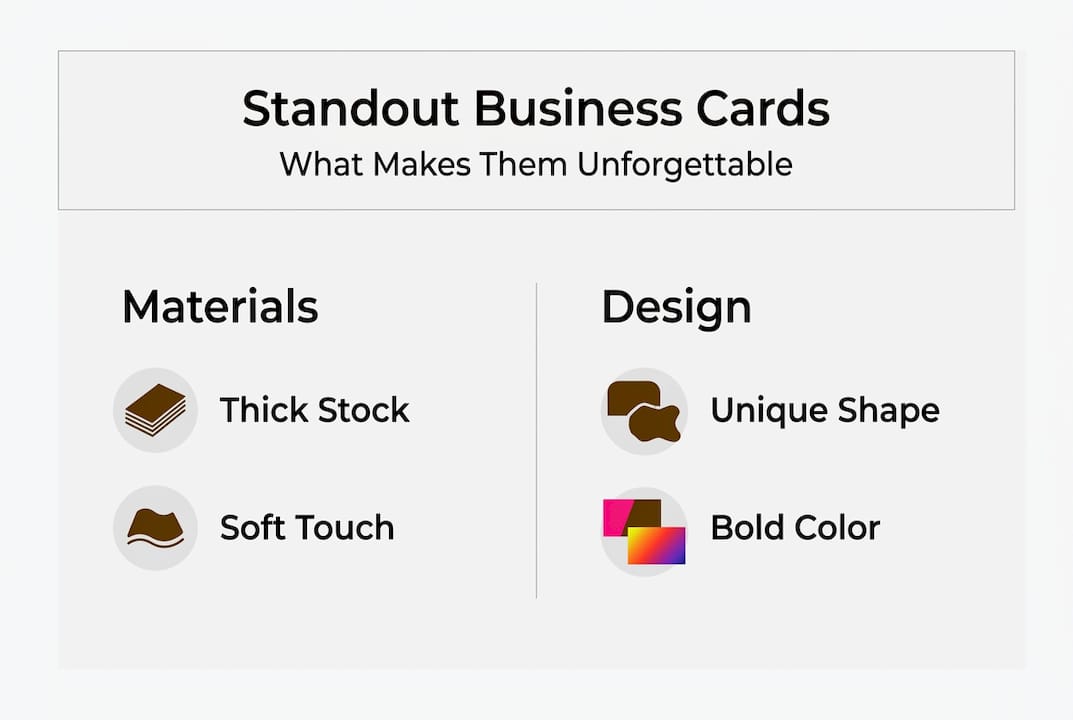 Standout Business Cards
What Makes Them Unforgettable

Materials

Thick Stock

Soft Touch

Design

Unique Shape

Bold Color